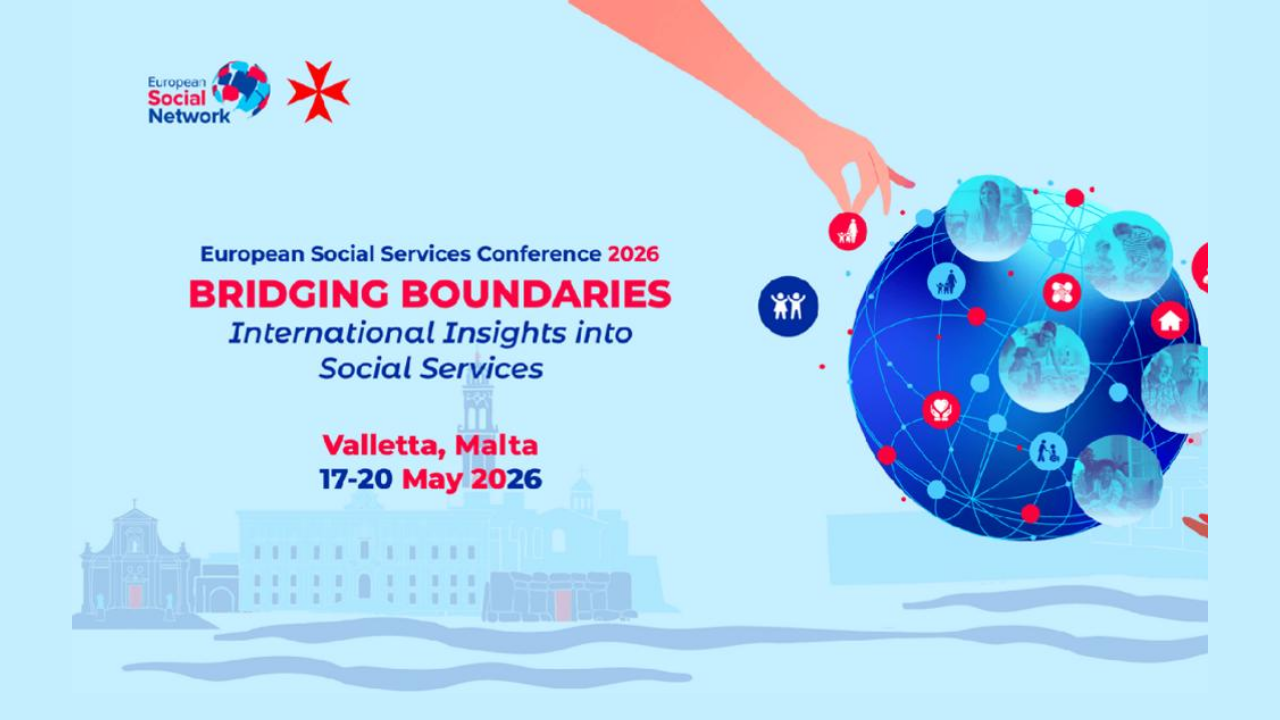 European Social Network

European Social Services Conference 2026
BRIDGING BOUNDARIES
International Insights into Social Services

Valletta, Malta
17-20 May 2026